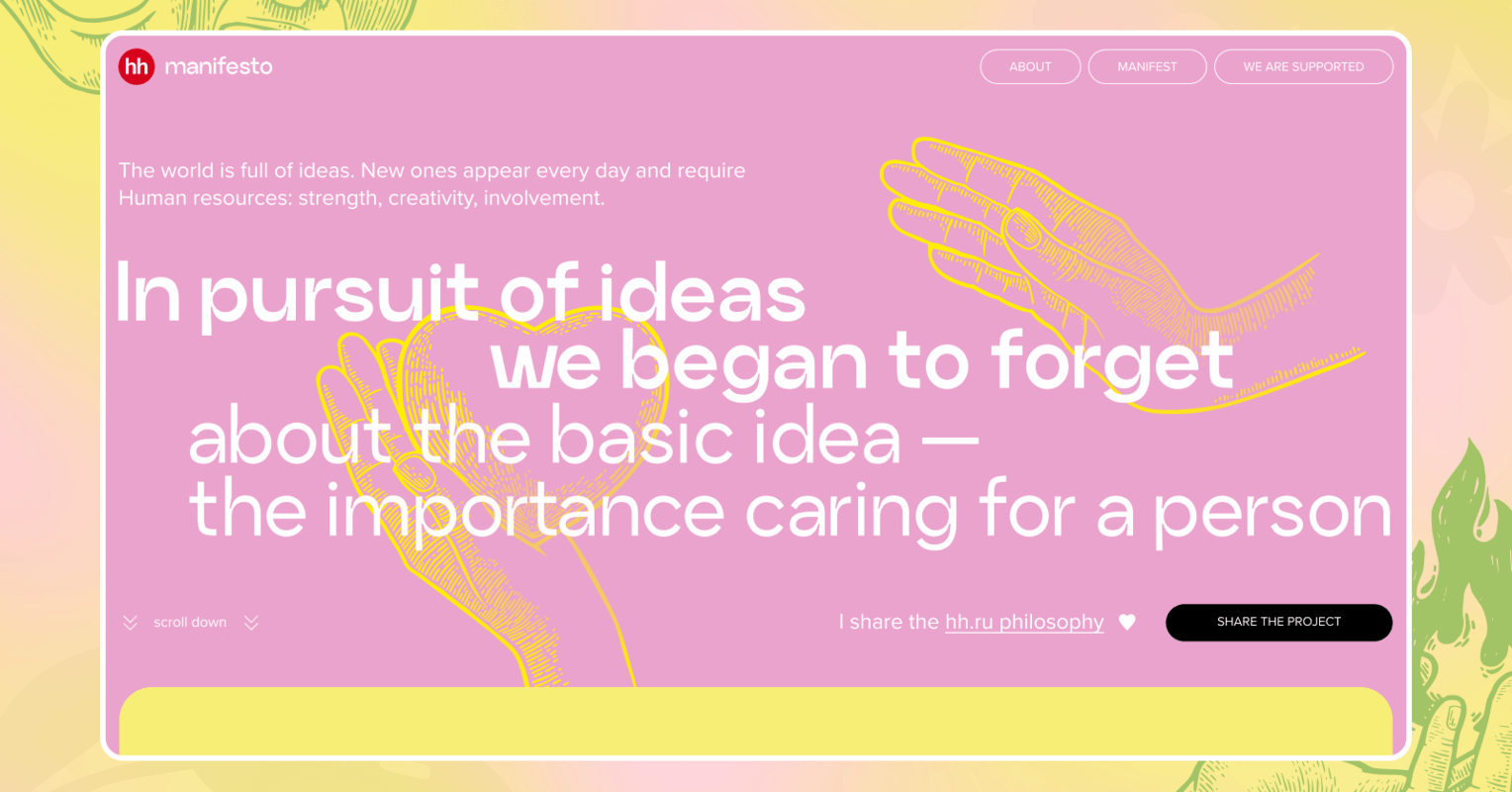 hh manifesto

ABOUT
MANIFEST
WE ARE SUPPORTED

The world is full of ideas. New ones appear every day and require Human resources: strength, creativity, involvement.

In pursuit of ideas
we began to forget
about the basic idea —
the importance caring for a person

scroll down

I share the hh.ru philosophy

SHARE THE PROJECT